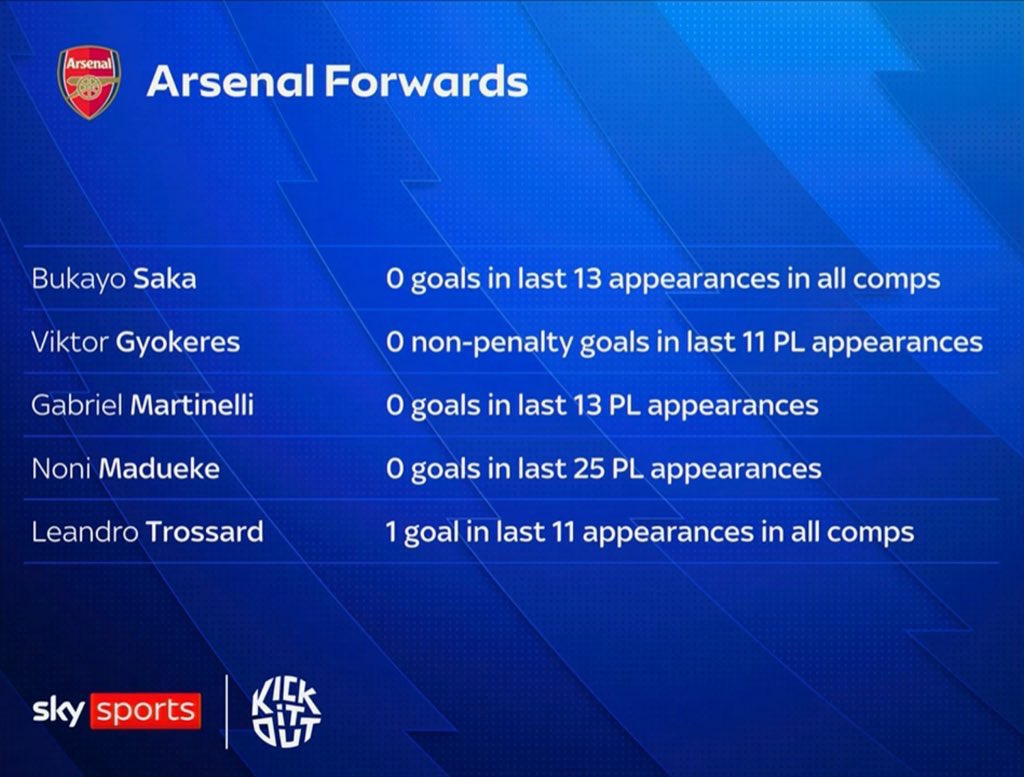 Arsenal

Arsenal Forwards

| | |
|---|---|
| Bukayo Saka | 0 goals in last 13 appearances in all comps |
| Viktor Gyokeres | 0 non-penalty goals in last 11 PL appearances |
| Gabriel Martinelli | 0 goals in last 13 PL appearances |
| Noni Madueke | 0 goals in last 25 PL appearances |
| Leandro Trossard | 1 goal in last 11 appearances in all comps |

sky sports

KICK IT OUT